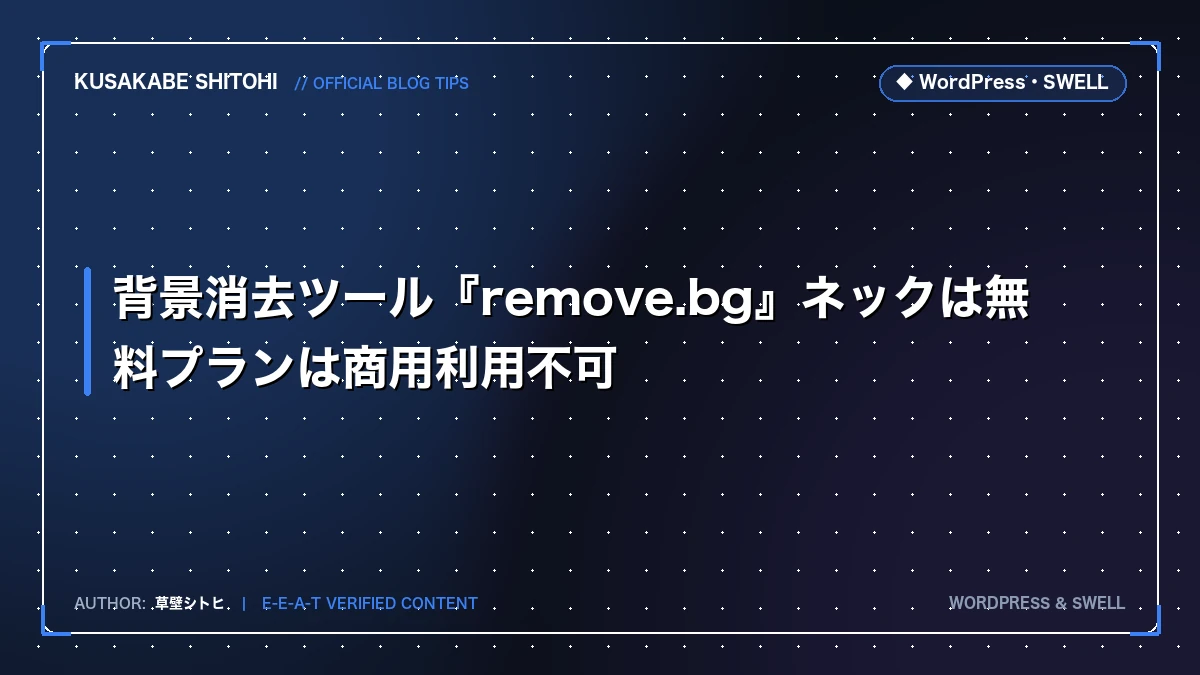 KUSAKABE SHITOHI // OFFICIAL BLOG TIPS

◆ WordPress・SWELL

背景消去ツール『remove.bg』ネックは無料プランは商用利用不可

AUTHOR: 草壁シトヒ | E-E-A-T VERIFIED CONTENT

WORDPRESS & SWELL